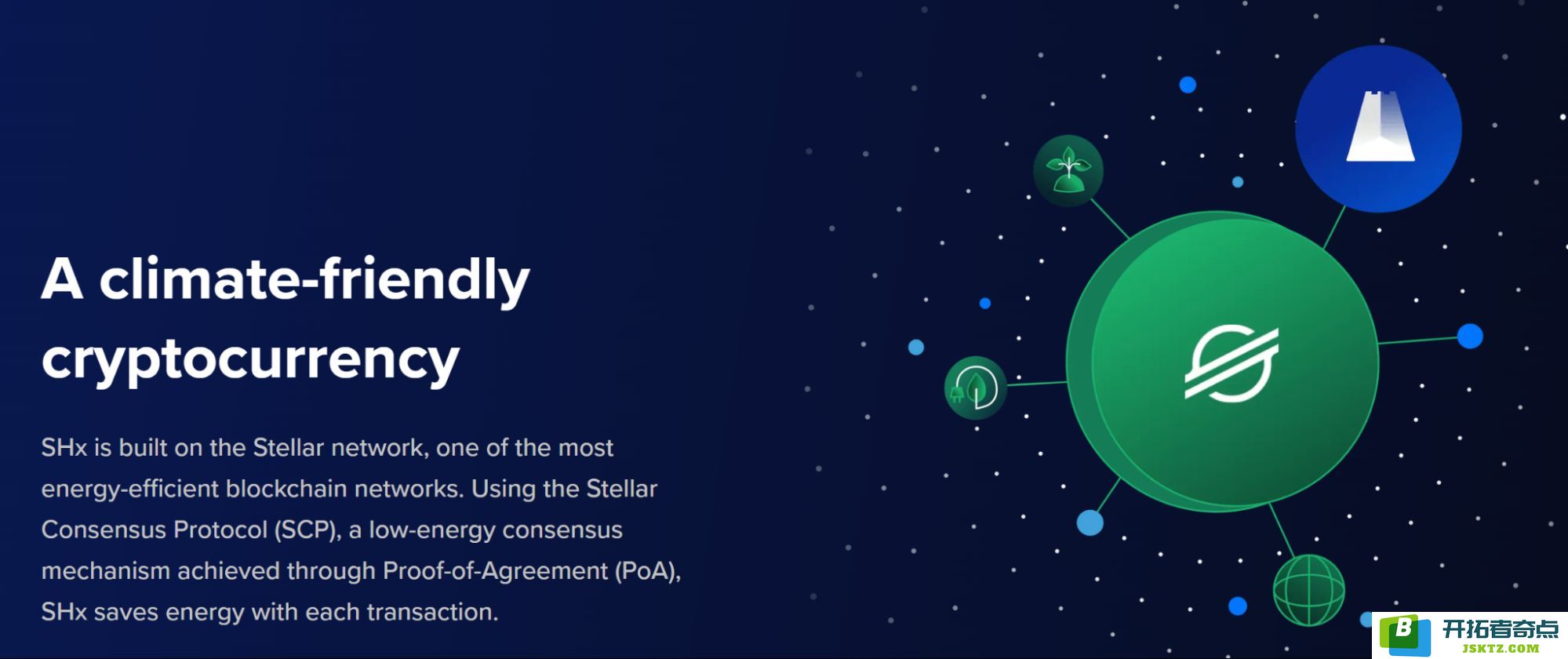 A climate-friendly cryptocurrency

SHx is built on the Stellar network, one of the most energy-efficient blockchain networks. Using the Stellar Consensus Protocol (SCP), a low-energy consensus mechanism achieved through Proof-of-Agreement (PoA), SHx saves energy with each transaction.

B 开拓者奇点 JSKTZ.COM